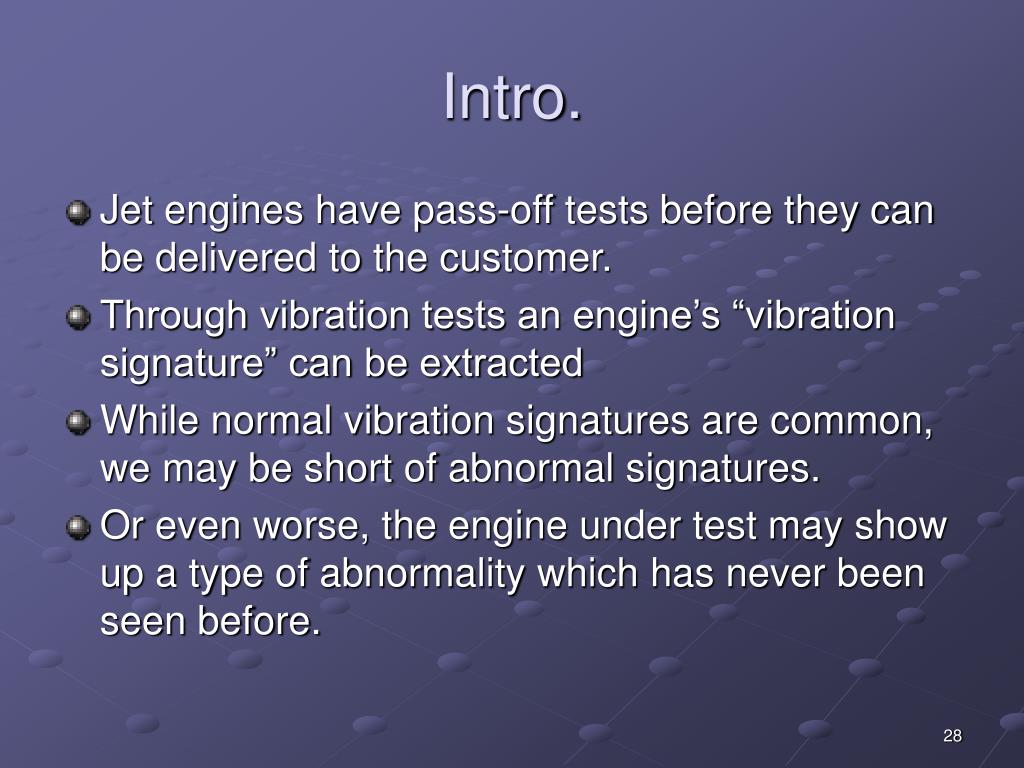 Intro.

Jet engines have pass-off tests before they can be delivered to the customer.

Through vibration tests an engine’s “vibration signature” can be extracted

While normal vibration signatures are common, we may be short of abnormal signatures.

Or even worse, the engine under test may show up a type of abnormality which has never been seen before.

28